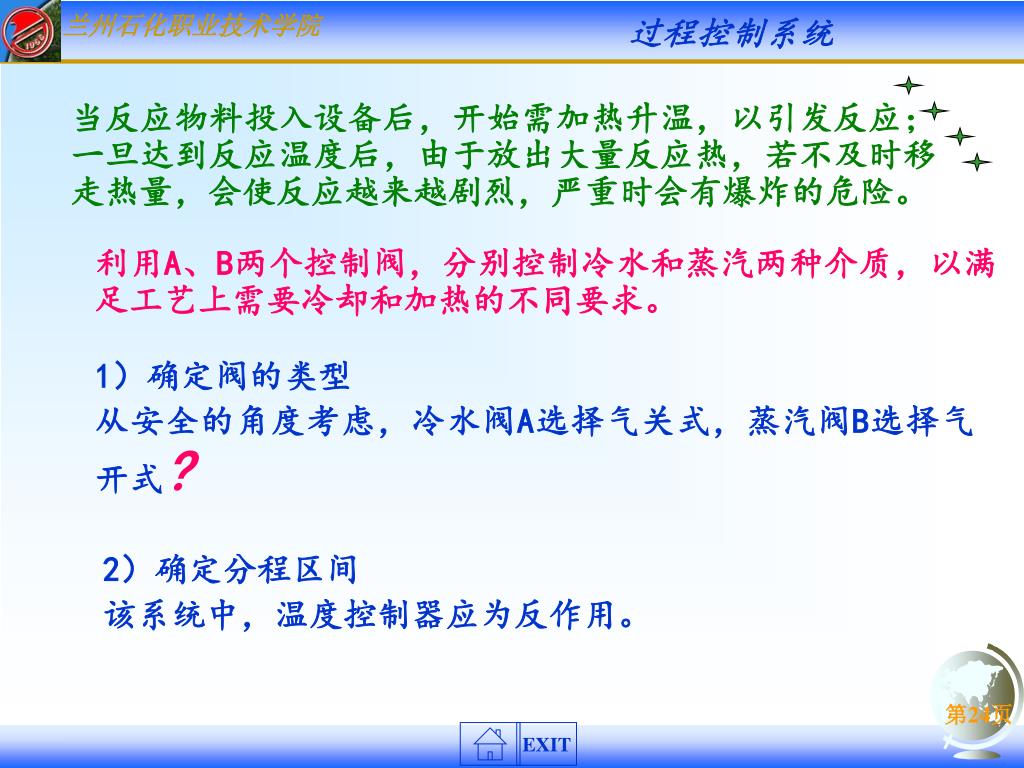 兰州石化职业技术学院

过程控制系统

当反应物料投入设备后，开始需加热升温，以引发反应；一旦达到反应温度后，由于放出大量反应热，若不及时移走热量，会使反应越来越剧烈，严重时会有爆炸的危险。

利用A、B两个控制阀，分别控制冷水和蒸汽两种介质，以满足工艺上需要冷却和加热的不同要求。

1）确定阀的类型
从安全的角度考虑，冷水阀A选择气关式，蒸汽阀B选择气开式？

2）确定分程区间
该系统中，温度控制器应为反作用。

第24页

EXIT